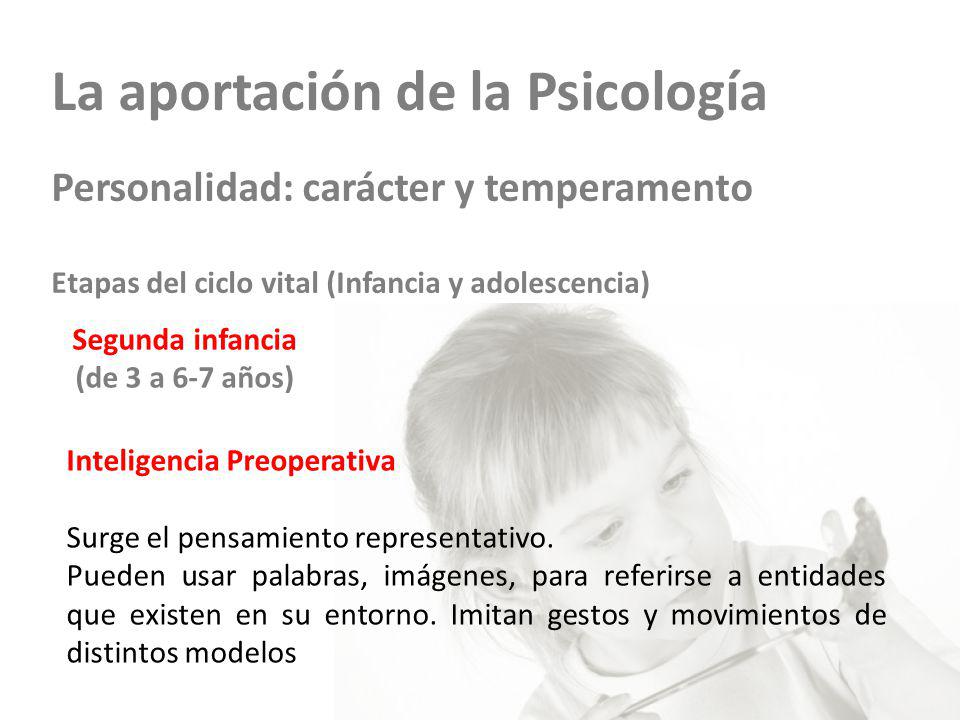 La aportación de la Psicología

Personalidad: carácter y temperamento

Etapas del ciclo vital (Infancia y adolescencia)

Segunda infancia
(de 3 a 6-7 años)

Inteligencia Preoperativa

Surge el pensamiento representativo.
Pueden usar palabras, imágenes, para referirse a entidades que existen en su entorno. Imitan gestos y movimientos de distintos modelos